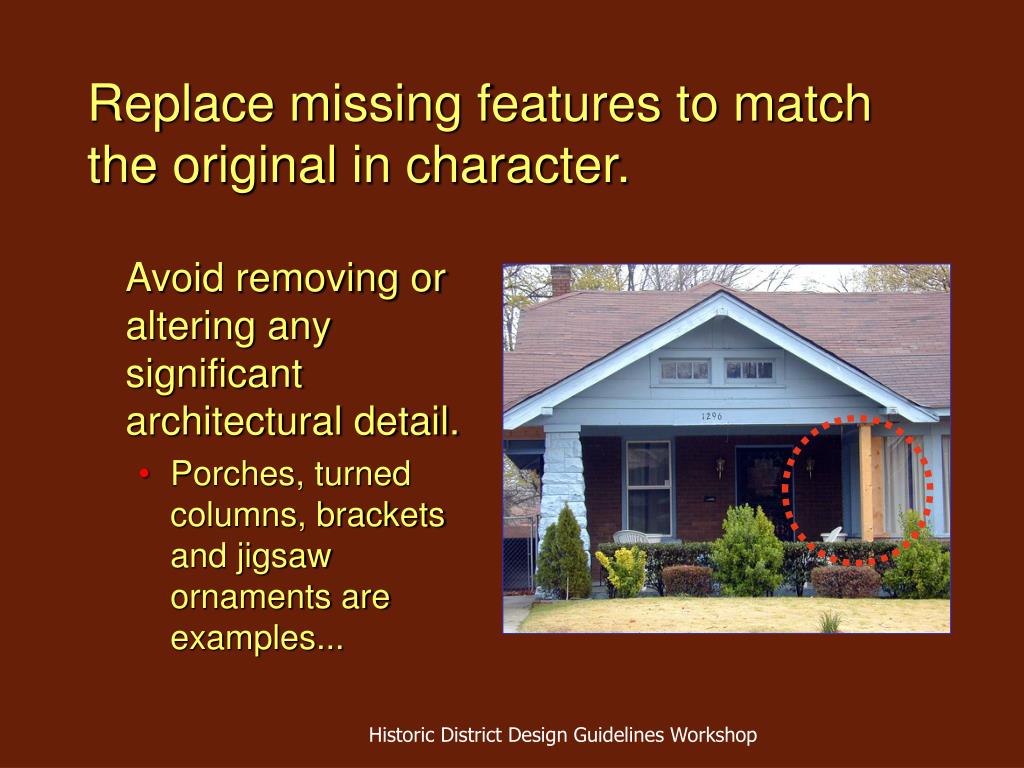 Replace missing features to match the original in character.

Avoid removing or altering any significant architectural detail.

• Porches, turned columns, brackets and jigsaw ornaments are examples...

1296

Historic District Design Guidelines Workshop